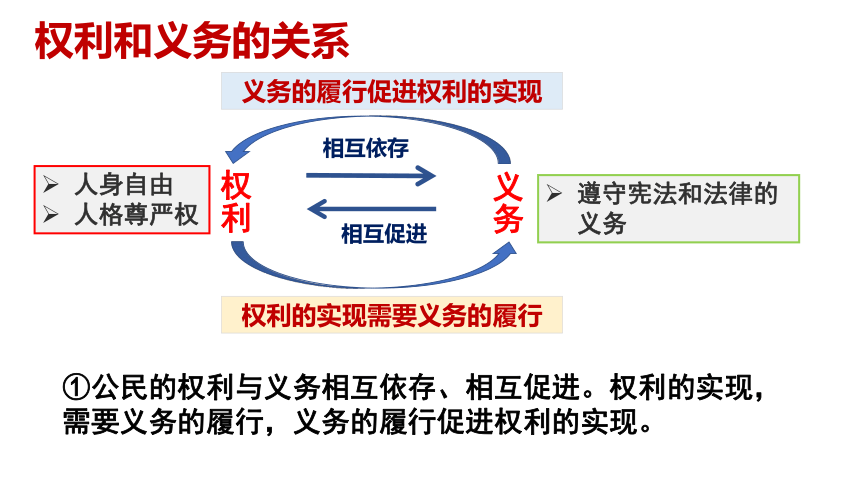 权利和义务的关系

义务的履行促进权利的实现

➢ 人身自由
➢ 人格尊严权

权利

相互依存

相互促进

义务

➢ 遵守宪法和法律的义务

权利的实现需要义务的履行

①公民的权利与义务相互依存、相互促进。权利的实现，需要义务的履行，义务的履行促进权利的实现。